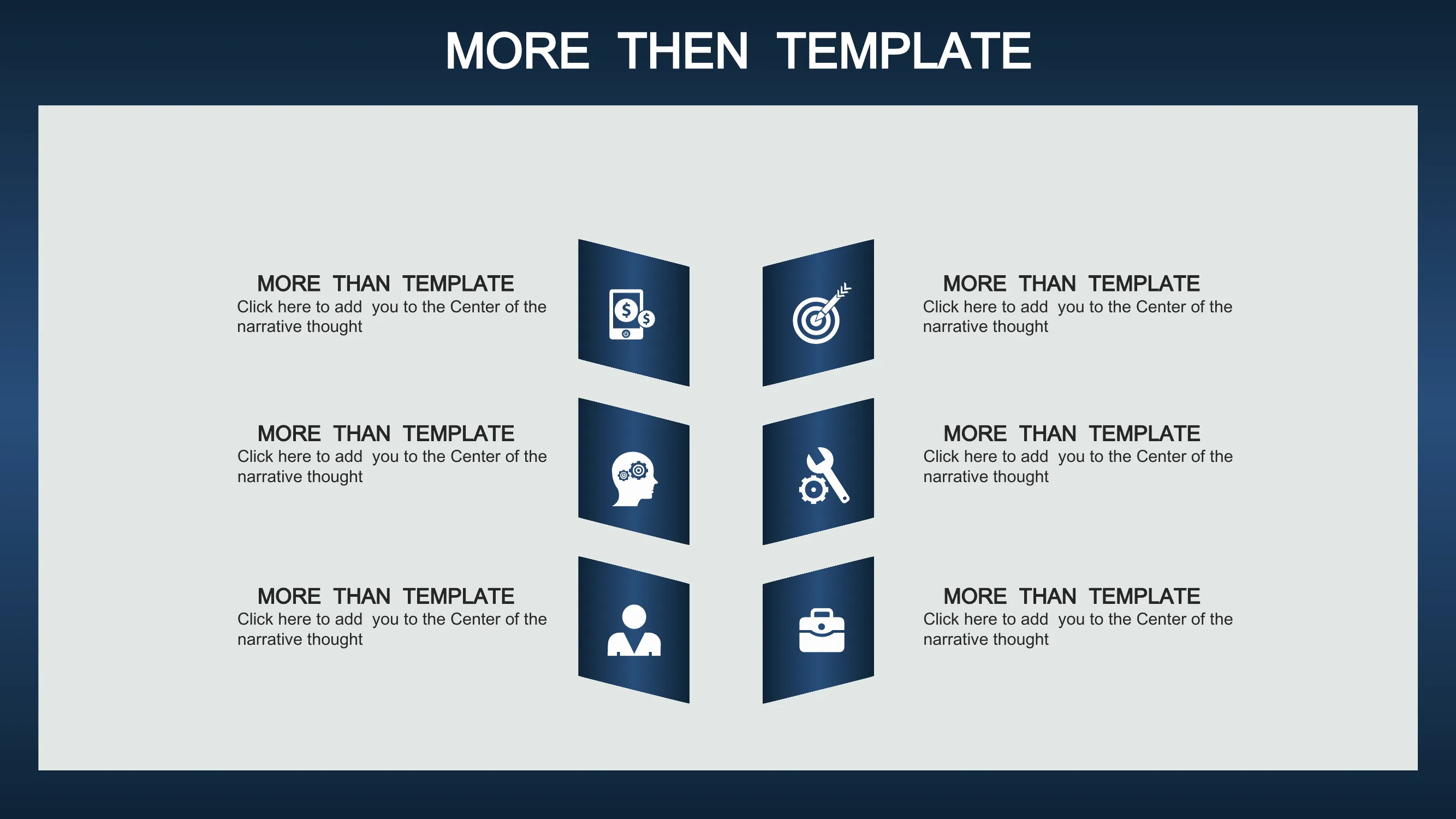 MORE THEN TEMPLATE

MORE THAN TEMPLATE
Click here to add you to the Center of the narrative thought

MORE THAN TEMPLATE
Click here to add you to the Center of the narrative thought

MORE THAN TEMPLATE
Click here to add you to the Center of the narrative thought

MORE THAN TEMPLATE
Click here to add you to the Center of the narrative thought

MORE THAN TEMPLATE
Click here to add you to the Center of the narrative thought

MORE THAN TEMPLATE
Click here to add you to the Center of the narrative thought